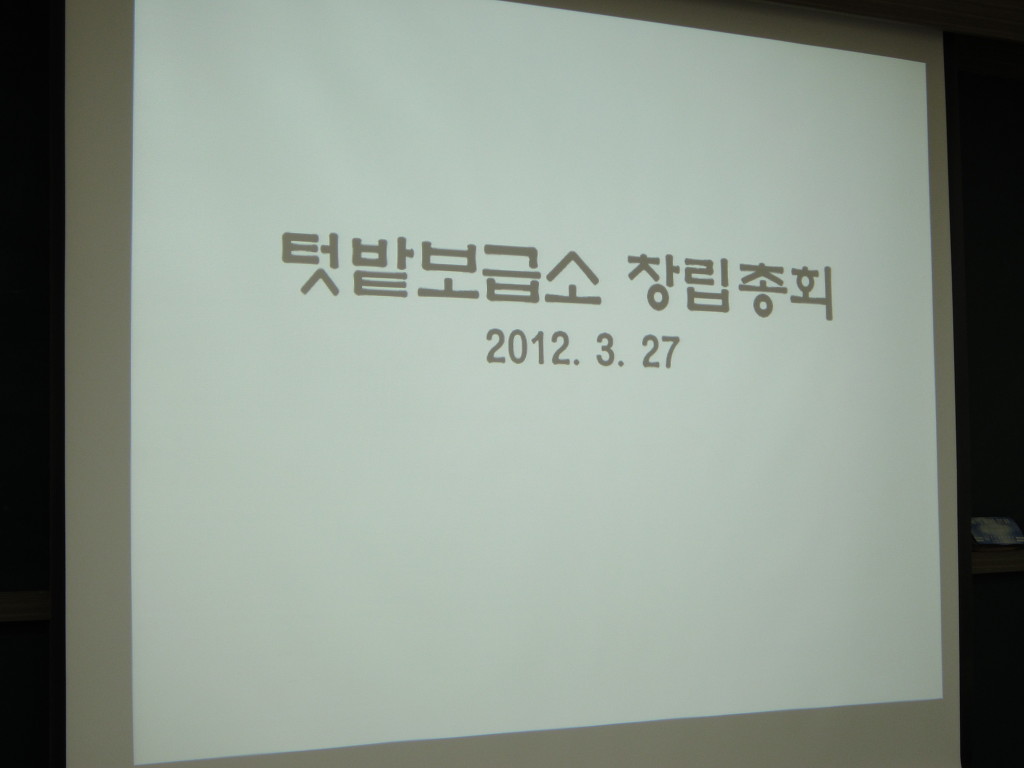 텃밭보급소 창립총회
2012. 3. 27